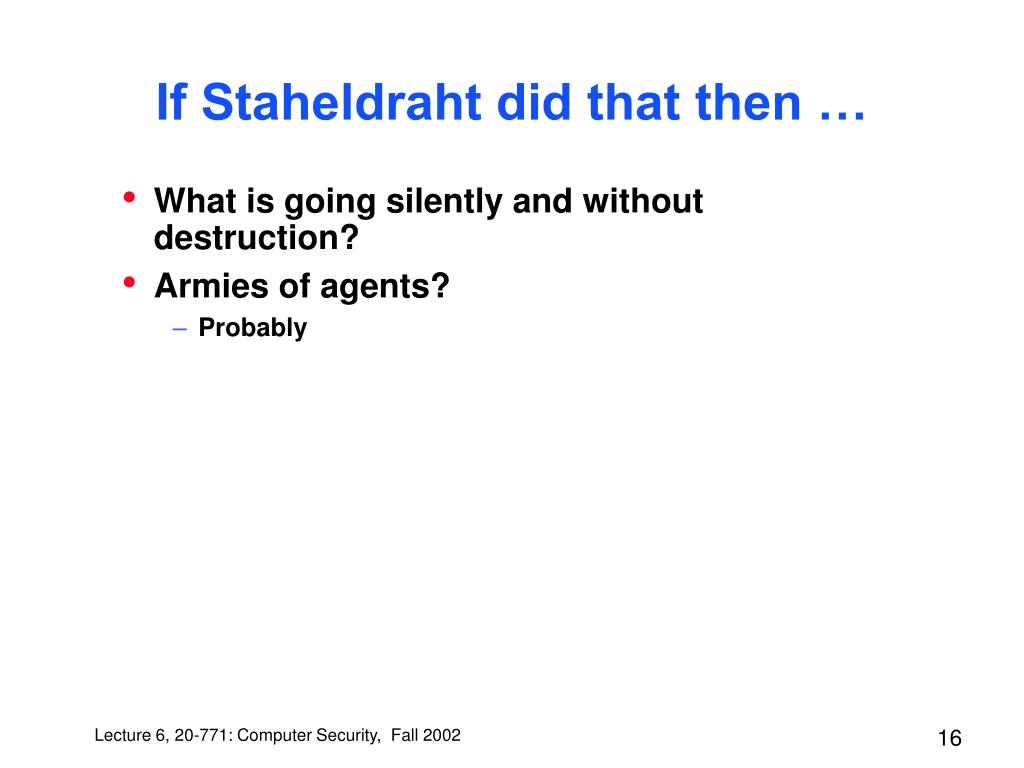 If Staheldraht did that then …

• What is going silently and without destruction?
• Armies of agents?
– Probably

Lecture 6, 20-771: Computer Security, Fall 2002

16